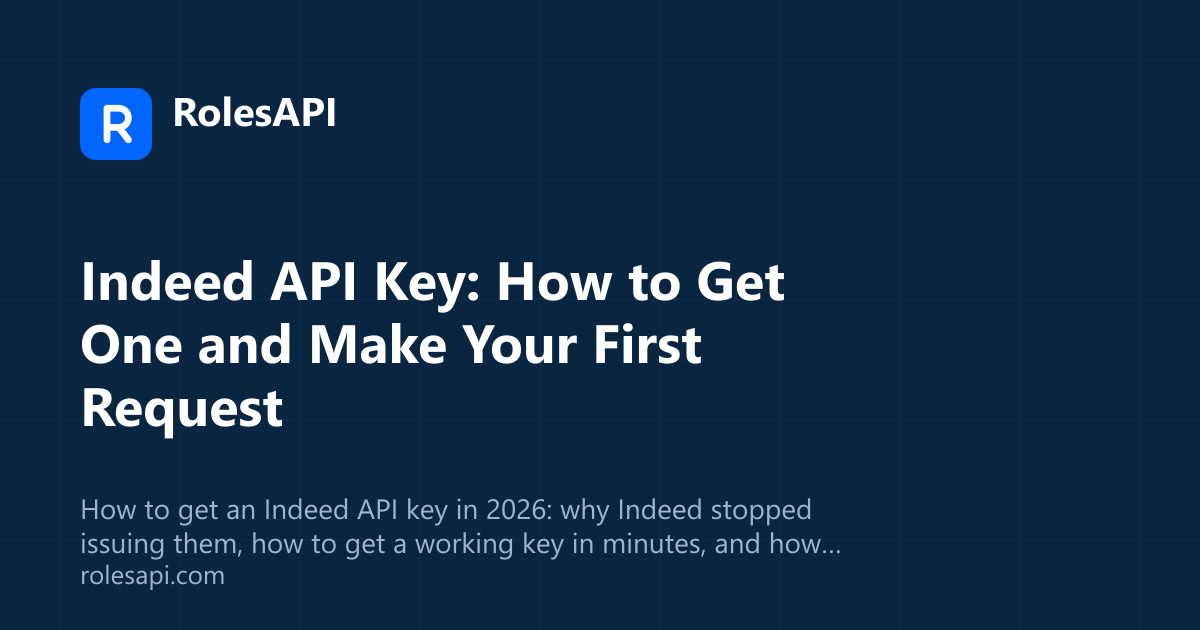 R RolesAPI

Indeed API Key: How to Get One and Make Your First Request

How to get an Indeed API key in 2026: why Indeed stopped issuing them, how to get a working key in minutes, and how...
rolesapi.com